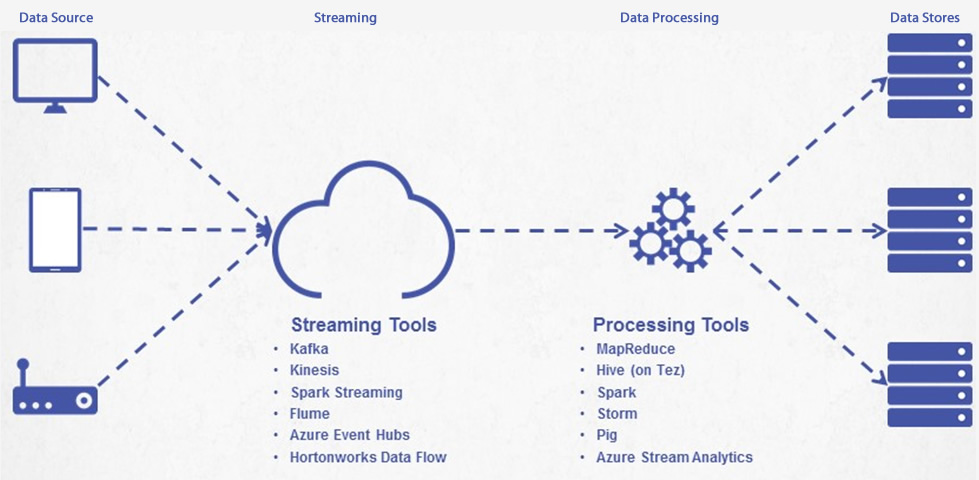 Data Source

Streaming

Data Processing

Data Stores

Streaming Tools
• Kafka
• Kinesis
• Spark Streaming
• Flume
• Azure Event Hubs
• Hortonworks Data Flow

Processing Tools
• MapReduce
• Hive (on Tez)
• Spark
• Storm
• Pig
• Azure Stream Analytics